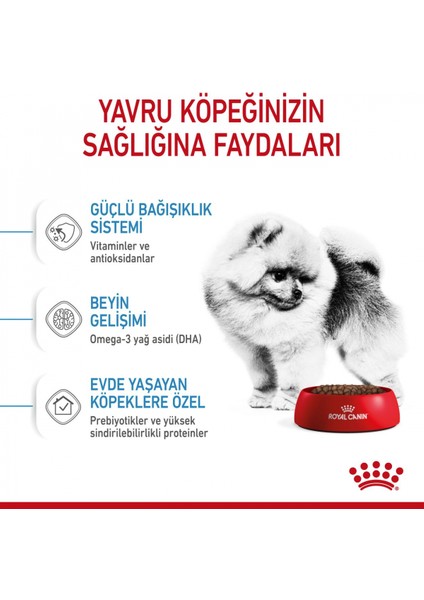 YAVRU KÖPEĞİNİZİN SAĞLIĞINA FAYDALARI

GÜÇLÜ BAĞIŞIKLIK SİSTEMİ
Vitaminler ve antioksidanlar

BEYİN GELİŞİMİ
Omega-3 yağ asidi (DHA)

EVDE YAŞAYAN KÖPEKLERE ÖZEL
Prebiyotikler ve yüksek sindirilebilirlikli proteinler

ROYAL CANIN